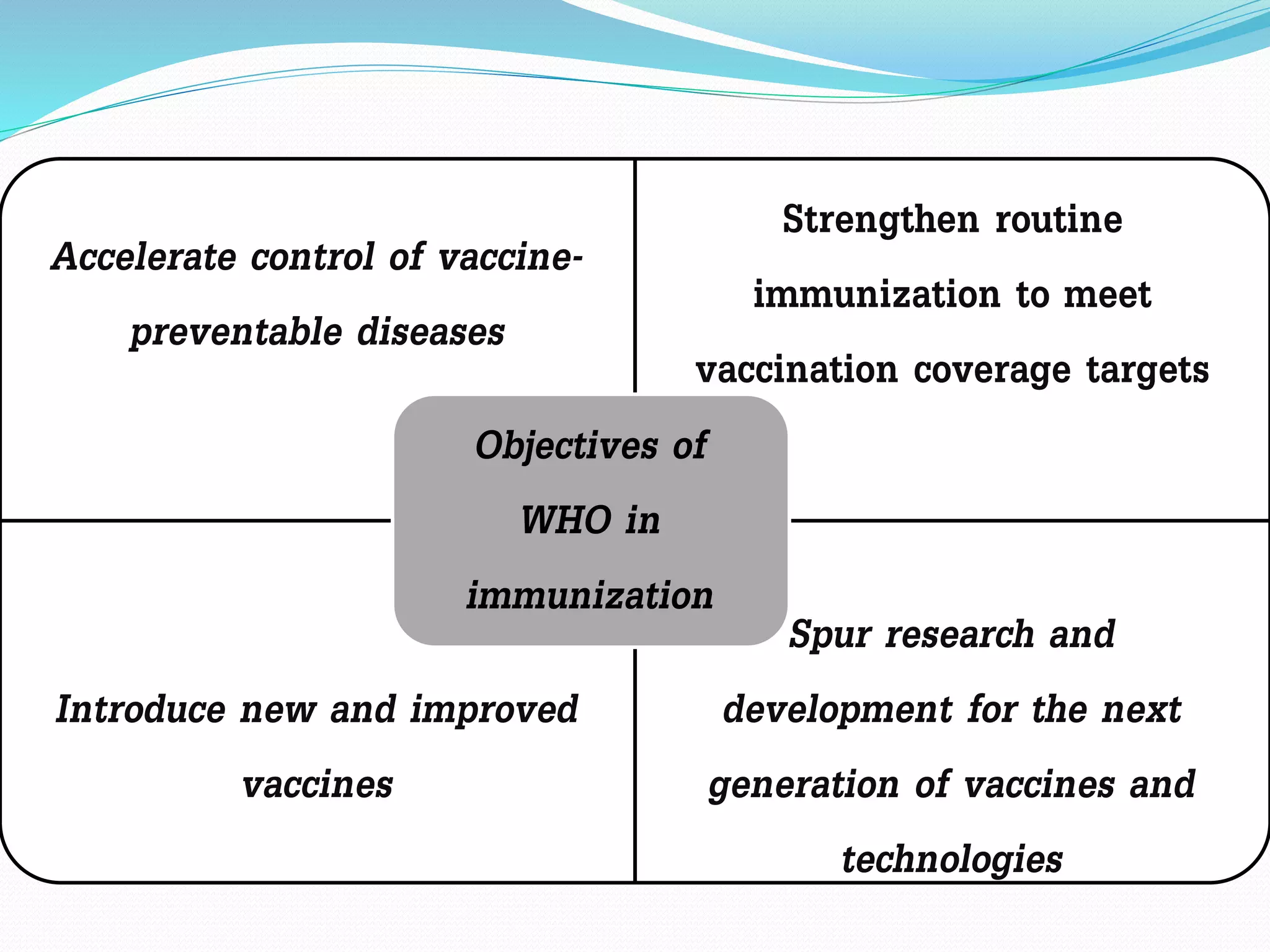 Accelerate control of vaccine-preventable diseases

Strengthen routine immunization to meet vaccination coverage targets

Objectives of WHO in immunization

Introduce new and improved vaccines

Spur research and development for the next generation of vaccines and technologies